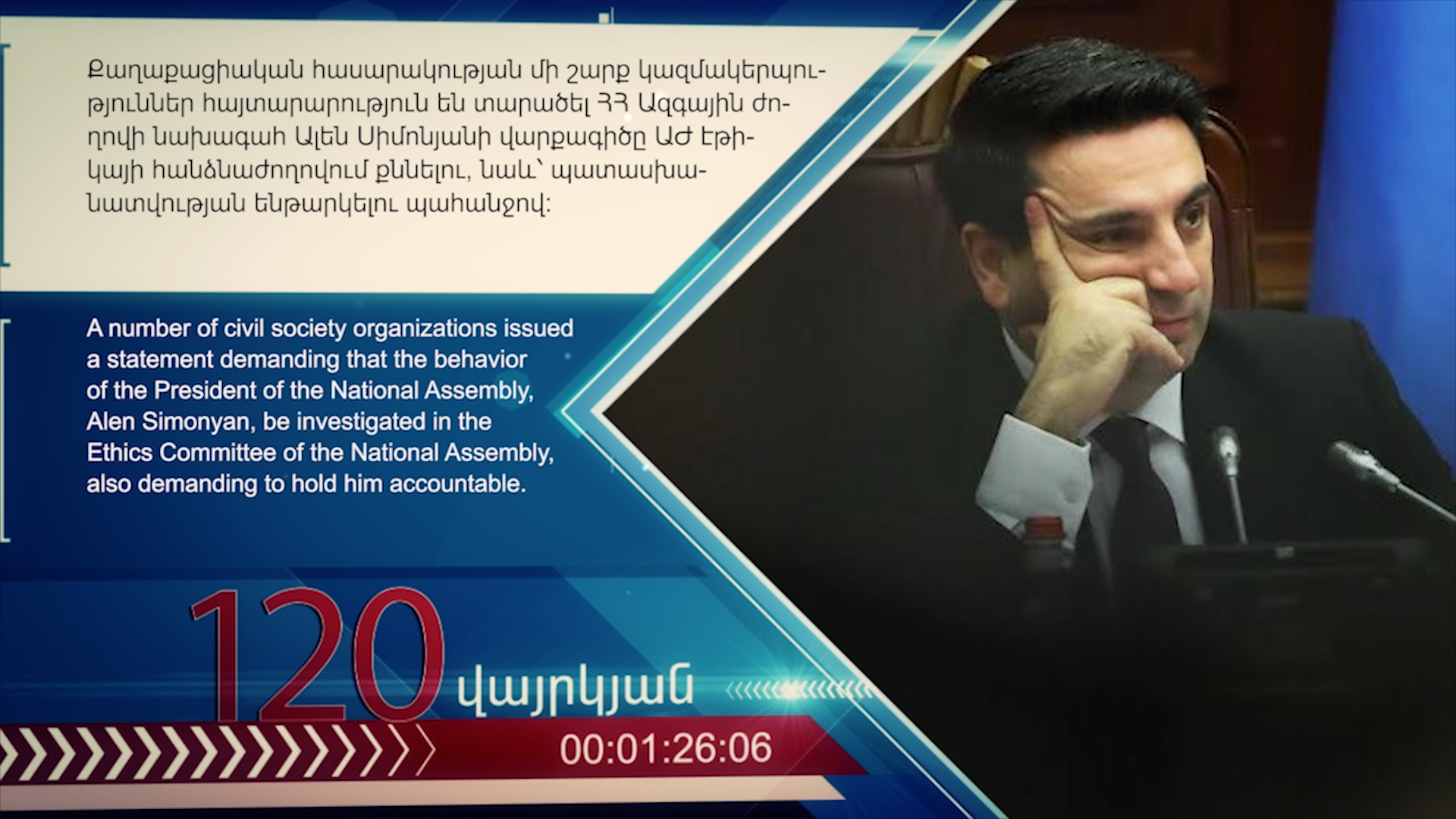 Քաղաքացիական հասարակության մի շարք կազմակերպություններ հայտարարություն են տարածել ՀՀ Ազգային ժողովի նախագահ Ալեն Սիմոնյանի վարքագիծը ԱԺ էթիկայի հանձնաժողովում քննելու, նաև՝ պատասխանատվության ենթարկելու պահանջով:

A number of civil society organizations issued a statement demanding that the behavior of the President of the National Assembly, Alen Simonyan, be investigated in the Ethics Committee of the National Assembly, also demanding to hold him accountable.

120 վայրկյան

00:01:26:06